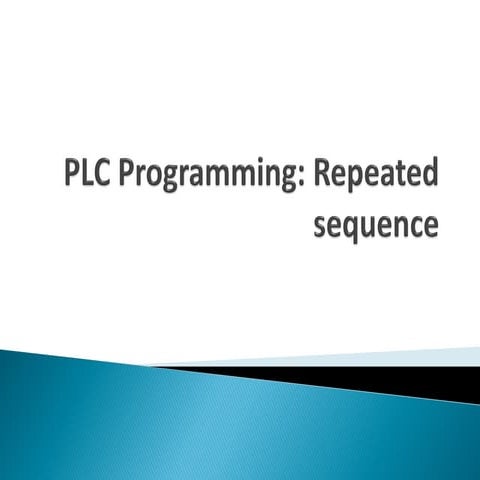 PLC Programming: Repeated sequence